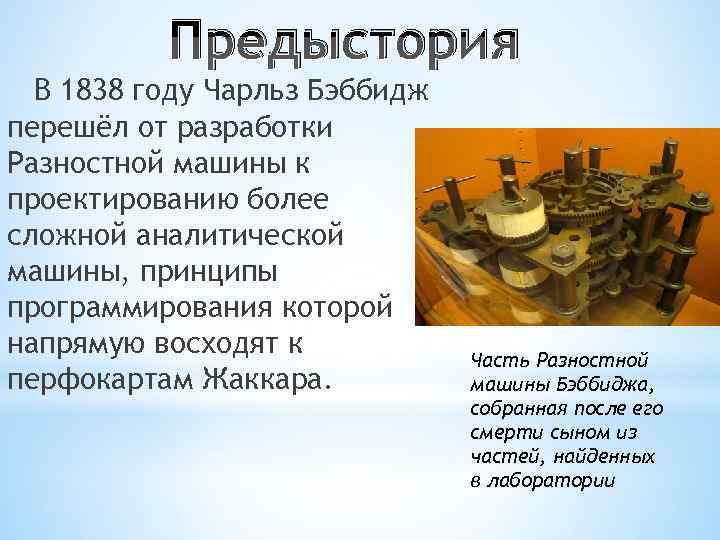 Предыстория

В 1838 году Чарльз Бэббидж перешёл от разработки Разностной машины к проектированию более сложной аналитической машины, принципы программирования которой напрямую восходят к перфокартам Жаккара.

Часть Разностной машины Бэббиджа, собранная после его смерти сыном из частей, найденных в лаборатории